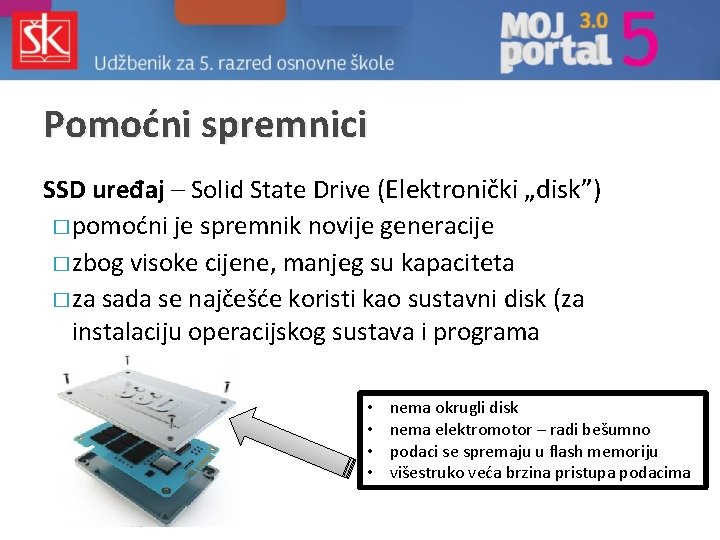 ŠK

Udžbenik za 5. razred osnovne škole

MOJ portal 3.0 5

Pomoćni spremnici

SSD uređaj – Solid State Drive (Elektronički „disk”)

□ pomoćni je spremnik novije generacije

□ zbog visoke cijene, manjeg su kapaciteta

□ za sada se najčešće koristi kao sustavni disk (za instalaciju operacijskog sustava i programa

SSD

• nema okrugli disk
• nema elektromotor – radi bešumno
• podaci se spremaju u flash memoriju
• višestruko veća brzina pristupa podacima